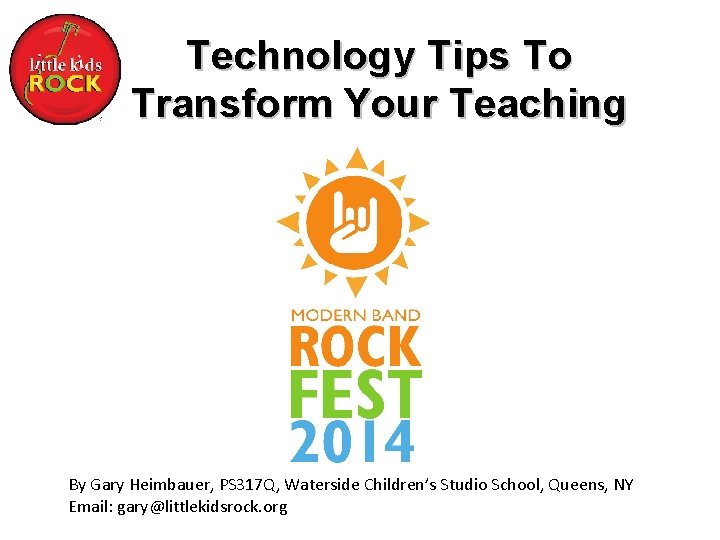 little kids ROCK

Technology Tips To Transform Your Teaching

MODERN BAND
ROCK
FEST
2014

By Gary Heimbauer, PS317Q, Waterside Children's Studio School, Queens, NY
Email: gary@littlekidsrock.org